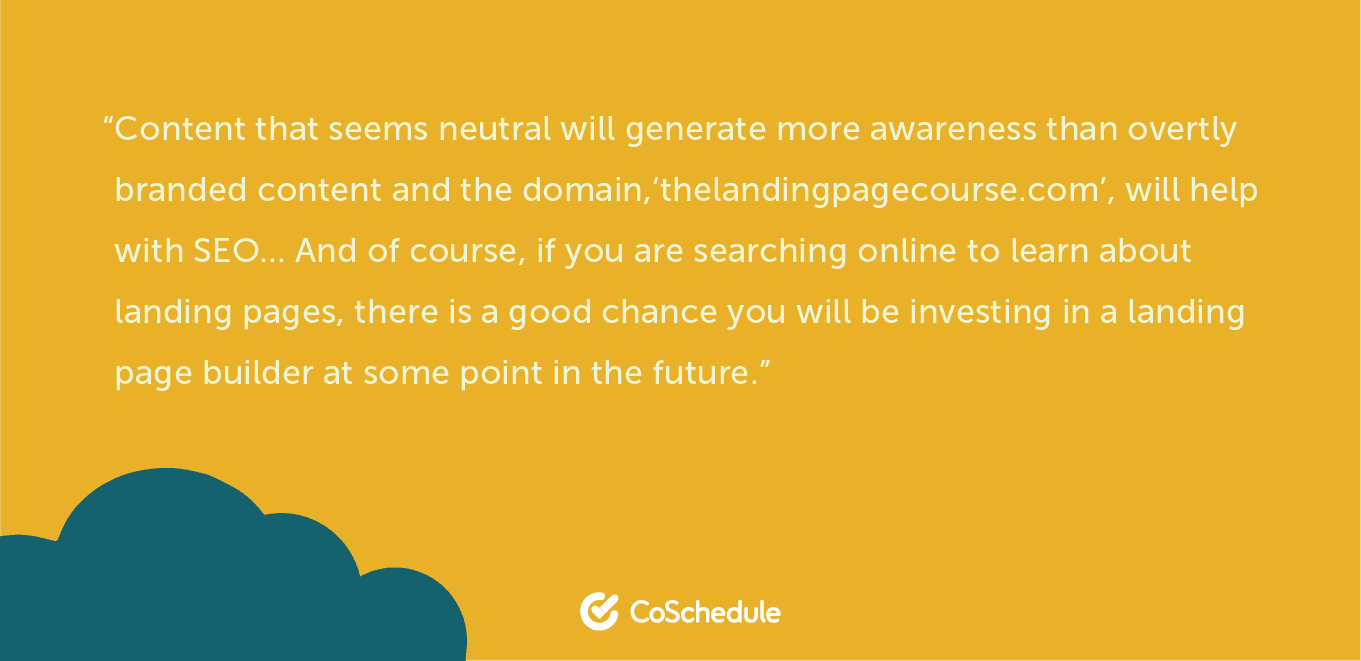 “Content that seems neutral will generate more awareness than overtly branded content and the domain,‘thelandingpagecourse.com’, will help with SEO… And of course, if you are searching online to learn about landing pages, there is a good chance you will be investing in a landing page builder at some point in the future.”

CoSchedule